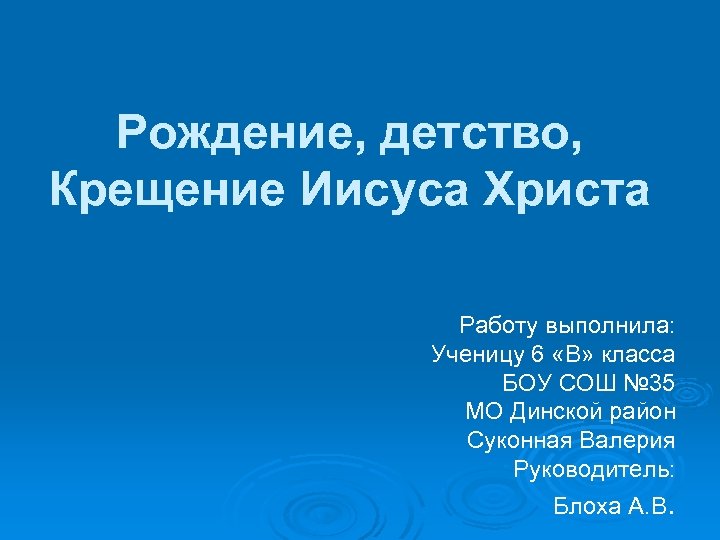 Рождение, детство, Крещение Иисуса Христа

Работу выполнила:
Ученицу 6 «В» класса
БОУ СОШ №35
МО Динской район
Суконная Валерия
Руководитель:
Блоха А.В.